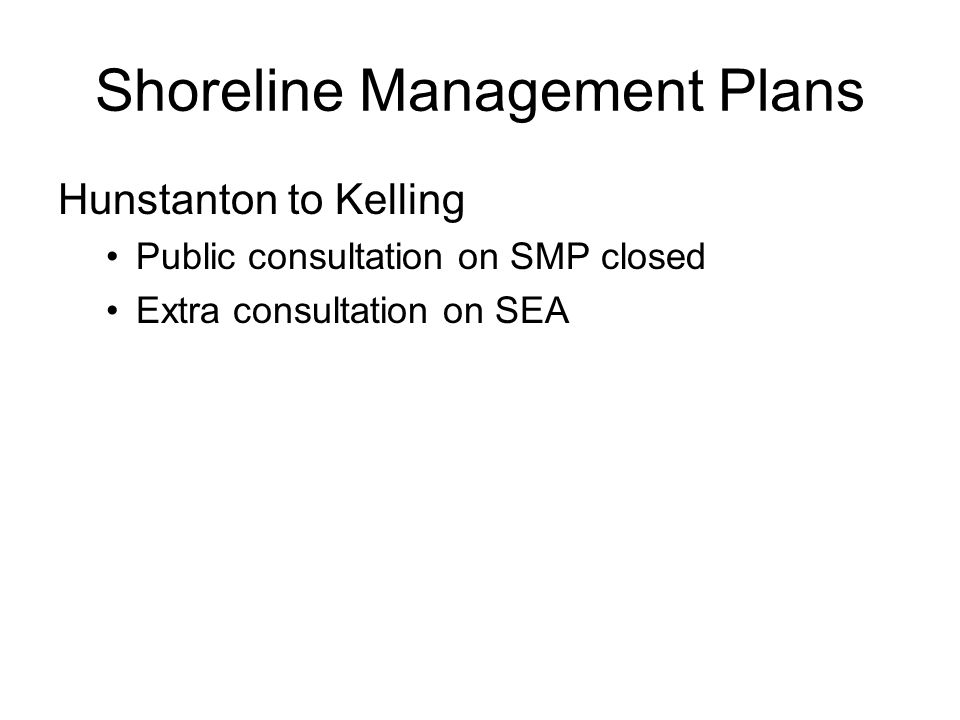 Shoreline Management Plans

Hunstanton to Kelling

• Public consultation on SMP closed
• Extra consultation on SEA